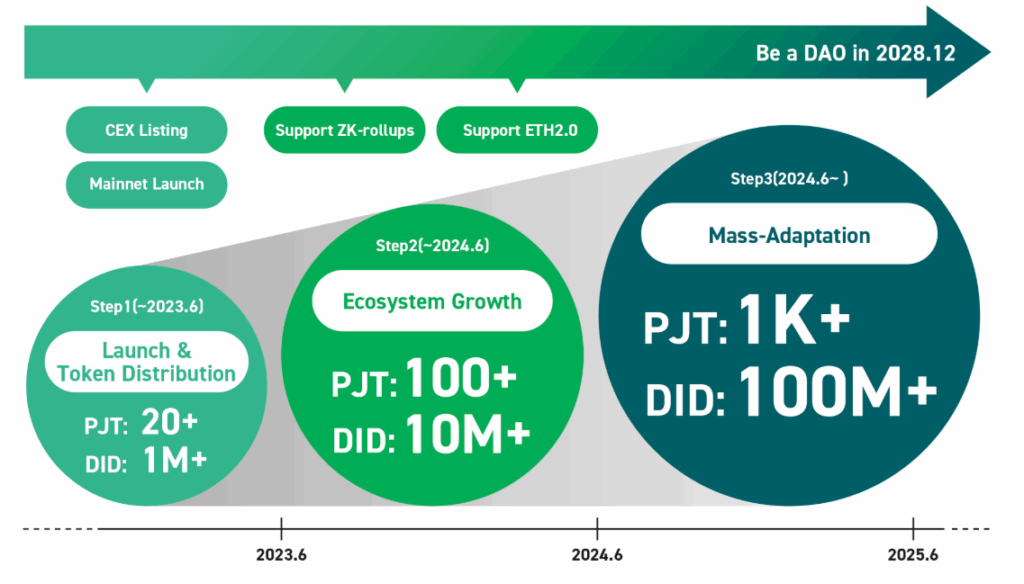 Be a DAO in 2028.12

CEX Listing

Mainnet Launch

Support ZK-rollups

Support ETH2.0

Step1(~2023.6)

Launch & Token Distribution

PJT: 20+

DID: 1M+

Step2(~2024.6)

Ecosystem Growth

PJT: 100+

DID: 10M+

Step3(2024.6~ )

Mass-Adaptation

PJT: 1K+

DID: 100M+

2023.6

2024.6

2025.6